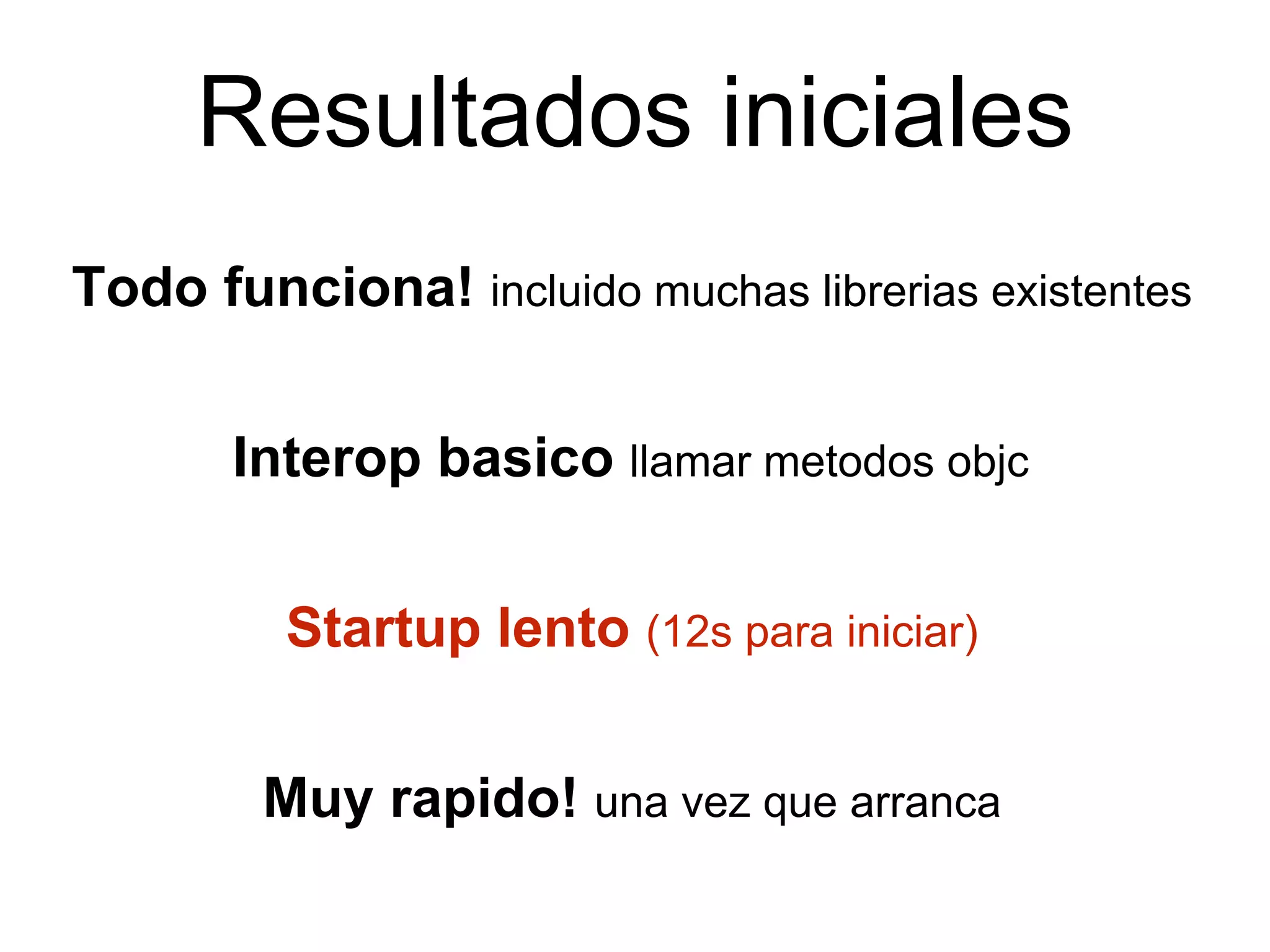 Resultados iniciales

Todo funciona! incluido muchas librerias existentes

Interop basico llamar metodos objc

Startup lento (12s para iniciar)

Muy rapido! una vez que arranca